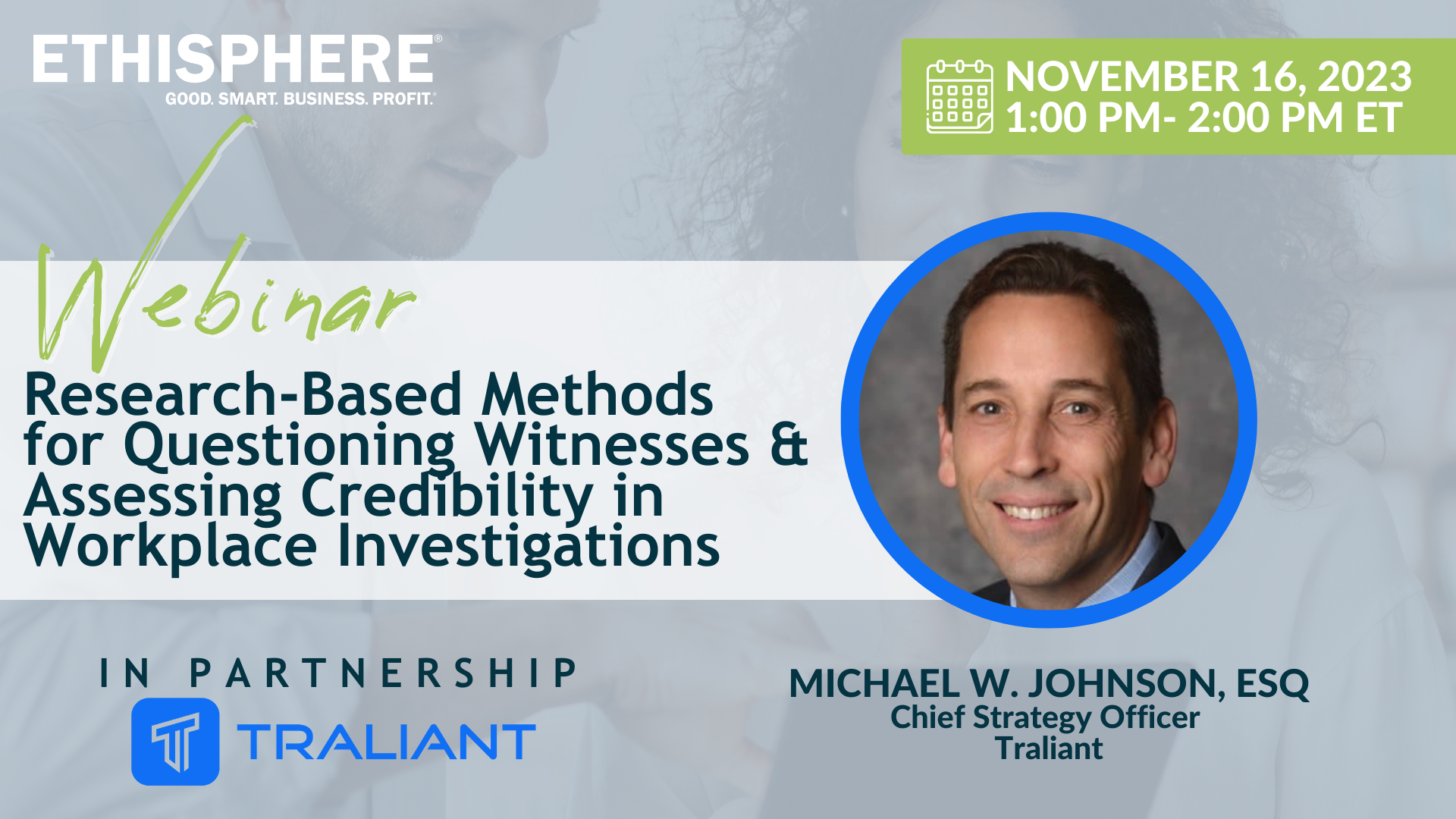 ETHISPHERE®
GOOD. SMART. BUSINESS. PROFIT.®

NOVEMBER 16, 2023
1:00 PM- 2:00 PM ET

Webinar

Research-Based Methods for Questioning Witnesses & Assessing Credibility in Workplace Investigations

IN PARTNERSHIP

TRALIANT

MICHAEL W. JOHNSON, ESQ
Chief Strategy Officer
Traliant